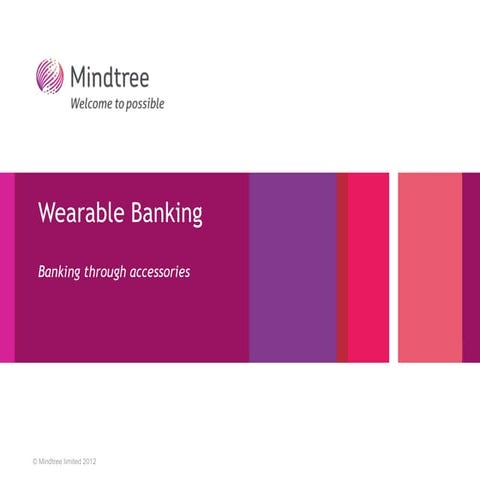 Mindtree
Welcome to possible

Wearable Banking

Banking through accessories

© Mindtree limited 2012